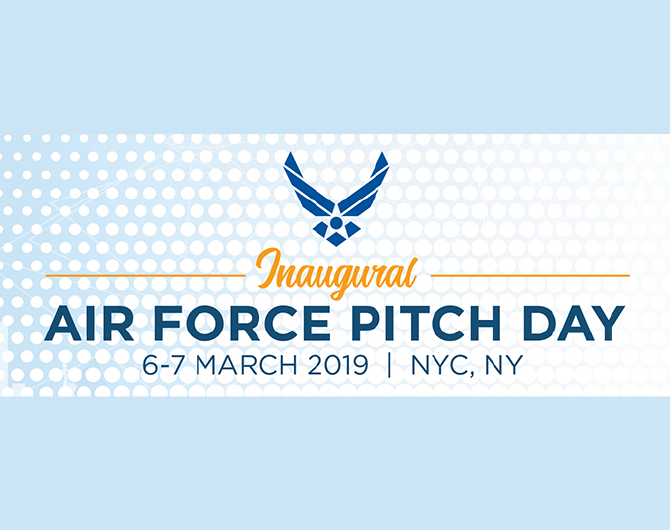 Inaugural

AIR FORCE PITCH DAY

6-7 MARCH 2019 | NYC, NY